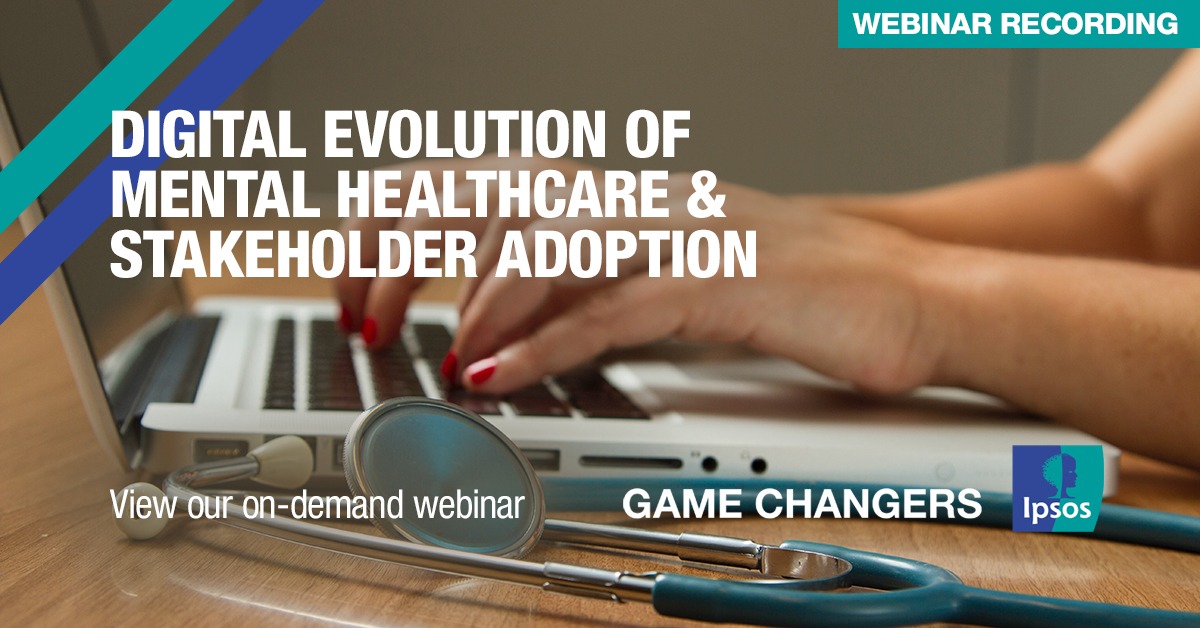 WEBINAR RECORDING

DIGITAL EVOLUTION OF MENTAL HEALTHCARE & STAKEHOLDER ADOPTION

View our on-demand webinar

GAME CHANGERS

Ipsos